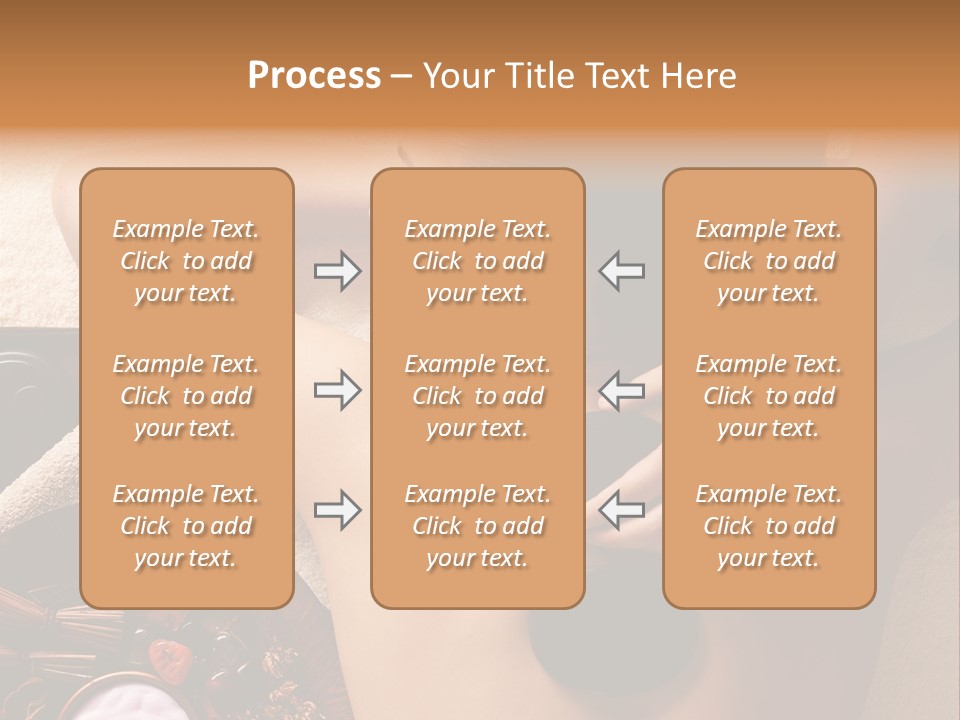 Process – Your Title Text Here

Example Text. Click to add your text.

Example Text. Click to add your text.

Example Text. Click to add your text.

Example Text. Click to add your text.

Example Text. Click to add your text.

Example Text. Click to add your text.

Example Text. Click to add your text.

Example Text. Click to add your text.

Example Text. Click to add your text.